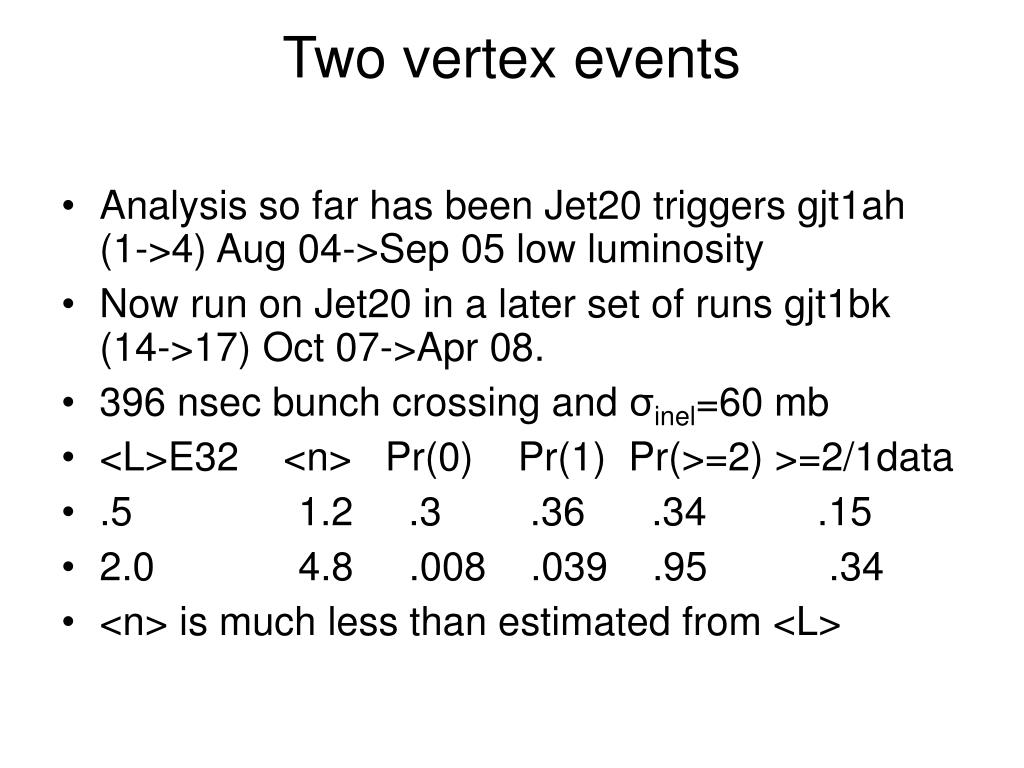 Two vertex events

• Analysis so far has been Jet20 triggers gjt1ah (1->4) Aug 04->Sep 05 low luminosity
• Now run on Jet20 in a later set of runs gjt1bk (14->17) Oct 07->Apr 08.
• 396 nsec bunch crossing and $\sigma_{inel}$=60 mb
• <L>E32 <n> Pr(0) Pr(1) Pr(>=2) >=2/1data
• .5 1.2 .3 .36 .34 .15
• 2.0 4.8 .008 .039 .95 .34
• <n> is much less than estimated from <L>